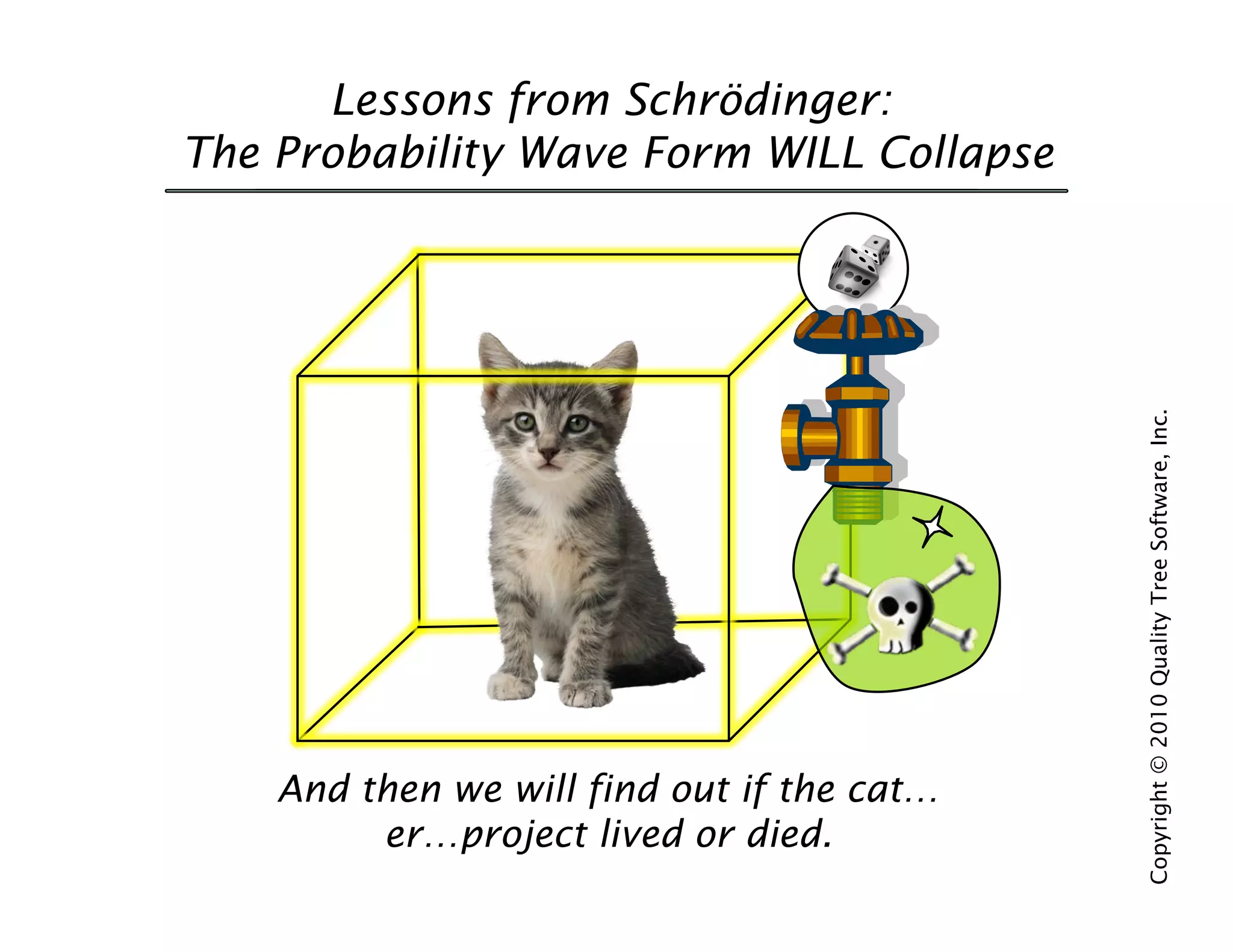 Lessons from Schrödinger:
The Probability Wave Form WILL Collapse

And then we will find out if the cat…
er…project lived or died.

Copyright © 2010 Quality Tree Software, Inc.